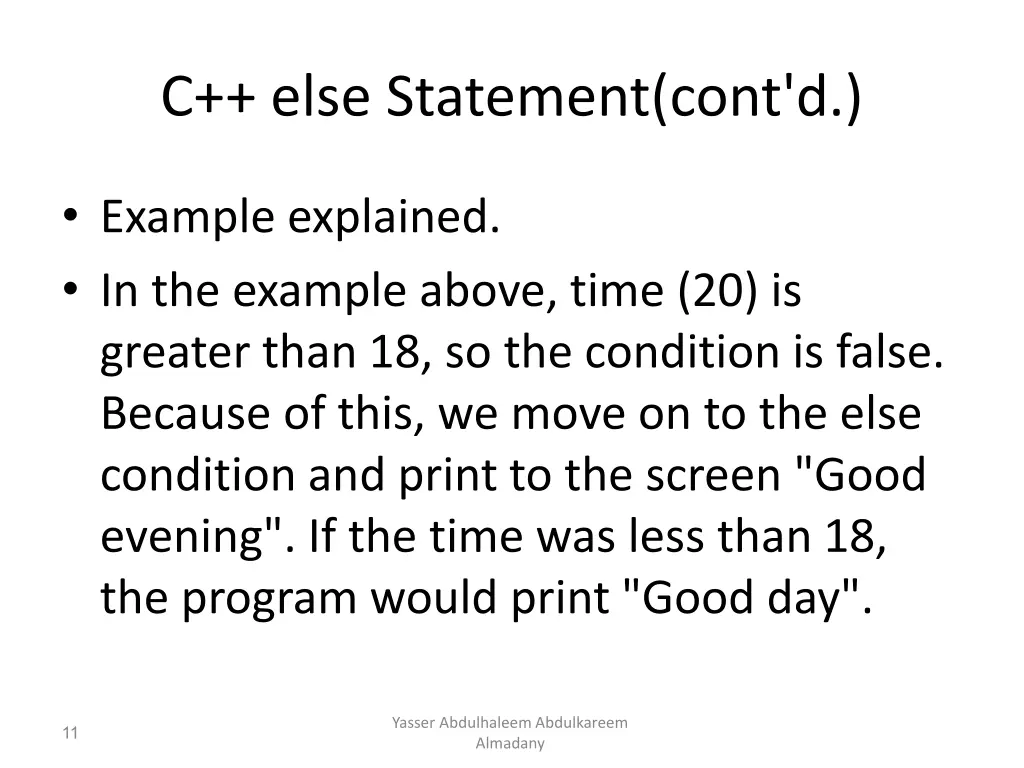 C++ else Statement(cont'd.)

• Example explained.
• In the example above, time (20) is greater than 18, so the condition is false. Because of this, we move on to the else condition and print to the screen "Good evening". If the time was less than 18, the program would print "Good day".

11

Yasser Abdulhaleem Abdulkareem Almadany